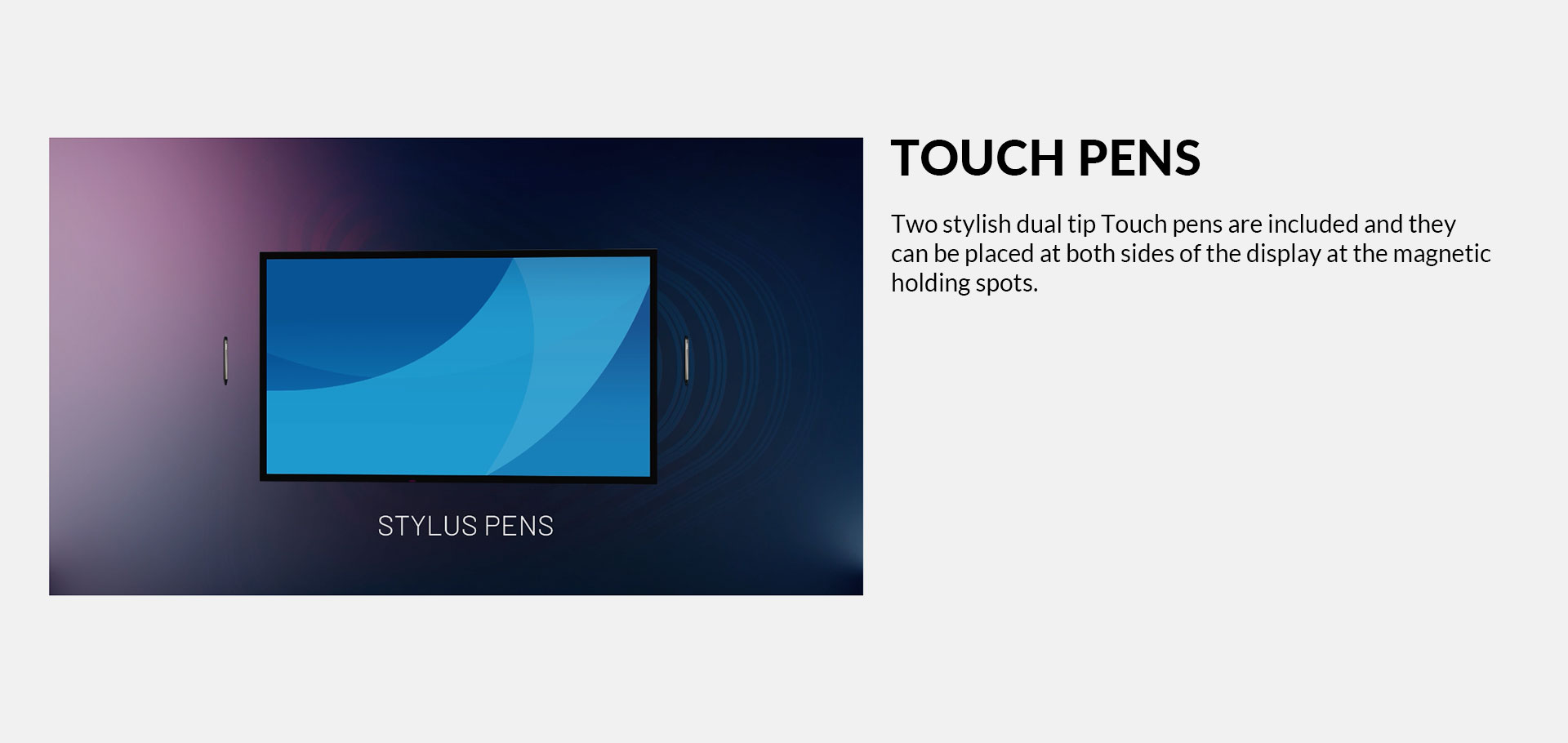 STYLUS PENS

TOUCH PENS

Two stylish dual tip Touch pens are included and they can be placed at both sides of the display at the magnetic holding spots.